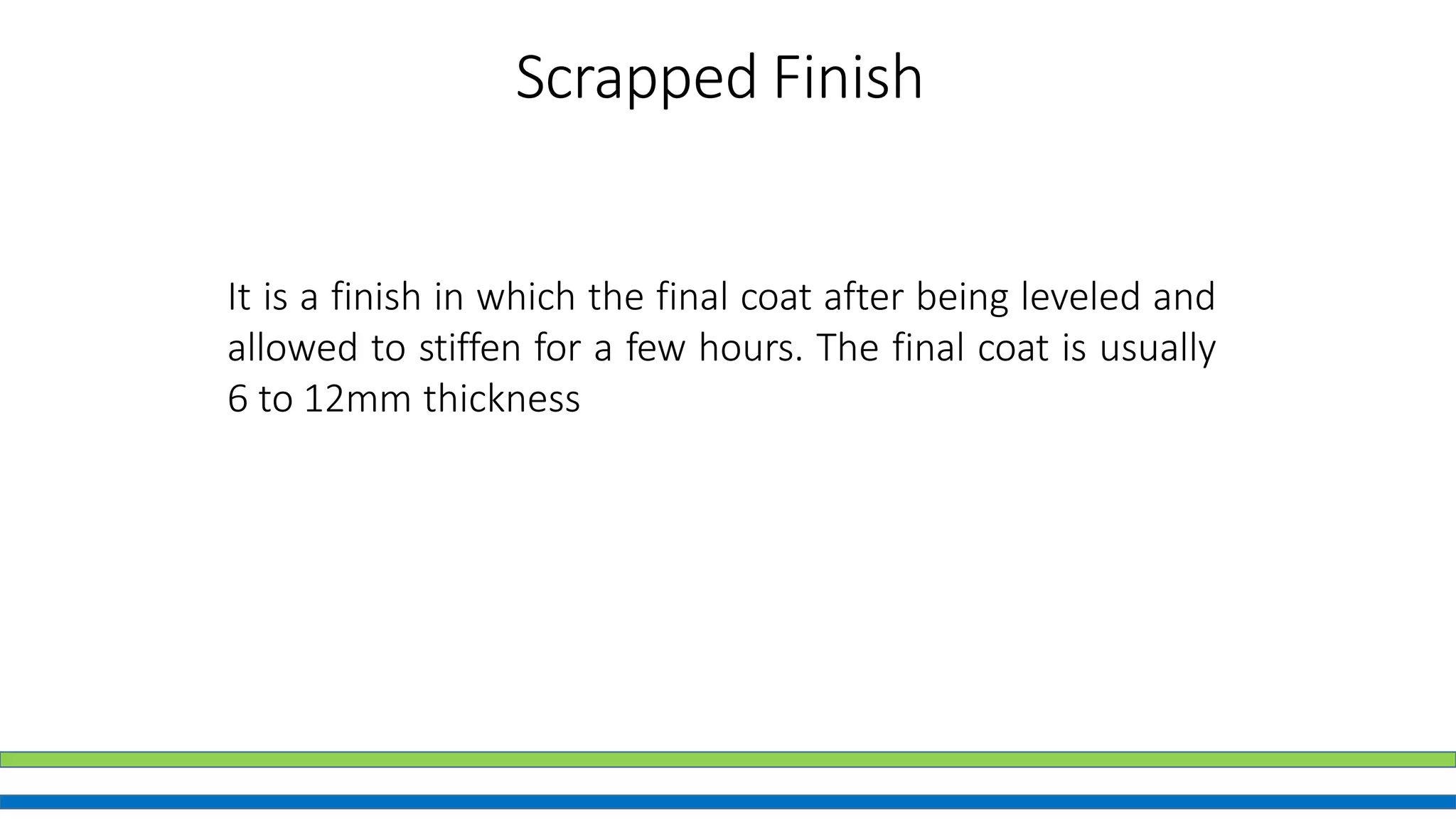 Scrapped Finish

It is a finish in which the final coat after being leveled and allowed to stiffen for a few hours. The final coat is usually 6 to 12mm thickness